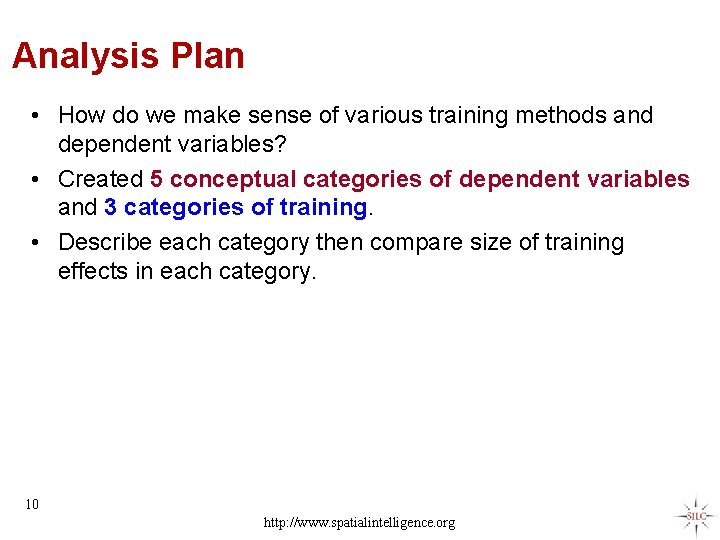 Analysis Plan

• How do we make sense of various training methods and dependent variables?

• Created 5 conceptual categories of dependent variables and 3 categories of training.

• Describe each category then compare size of training effects in each category.

10

http://www.spatialintelligence.org

SILC